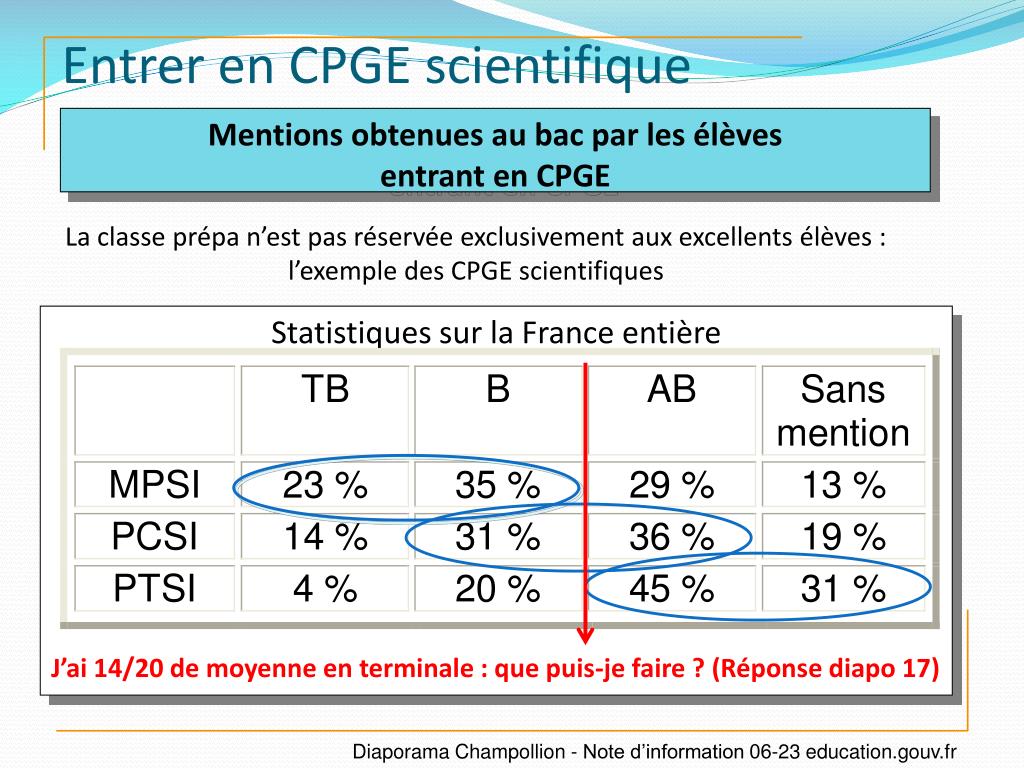 Entrer en CPGE scientifique

Mentions obtenues au bac par les élèves entrant en CPGE

La classe prépa n'est pas réservée exclusivement aux excellents élèves : l'exemple des CPGE scientifiques

Statistiques sur la France entière

| | TB | B | AB | Sans mention |
|---|---|---|---|---|
| MPSI | 23 % | 35 % | 29 % | 13 % |
| PCSI | 14 % | 31 % | 36 % | 19 % |
| PTSI | 4 % | 20 % | 45 % | 31 % |

J'ai 14/20 de moyenne en terminale : que puis-je faire ? (Réponse diapo 17)

Diaporama Champollion - Note d'information 06-23 education.gouv.fr